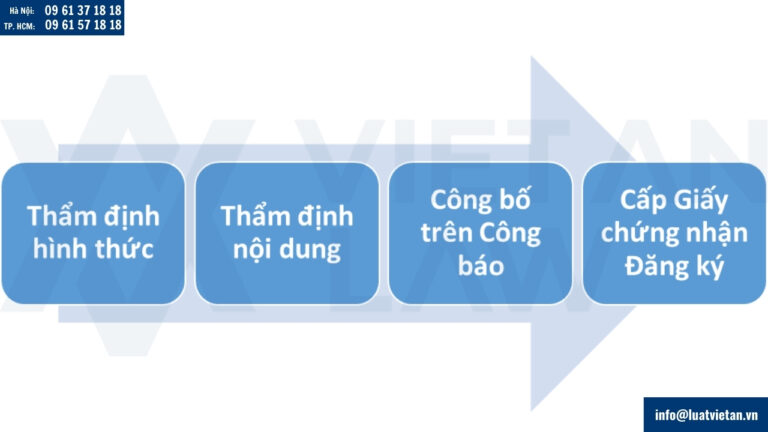 Hà Nội: 09 61 37 18 18
TP. HCM: 09 61 57 18 18

VIET AN LAW

Thẩm định hình thức

Thẩm định nội dung

Công bố trên Công báo

Cấp Giấy chứng nhận Đăng ký

info@luatvietan.vn